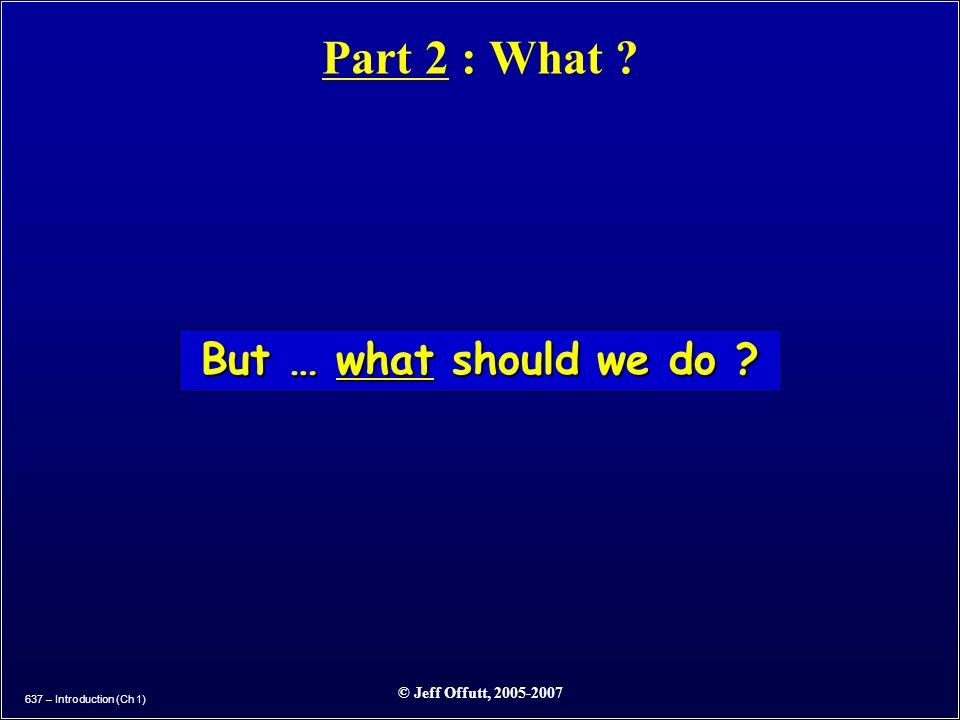 Part 2 : What ?

But … what should we do ?

637 – Introduction (Ch 1)

© Jeff Offutt, 2005-2007